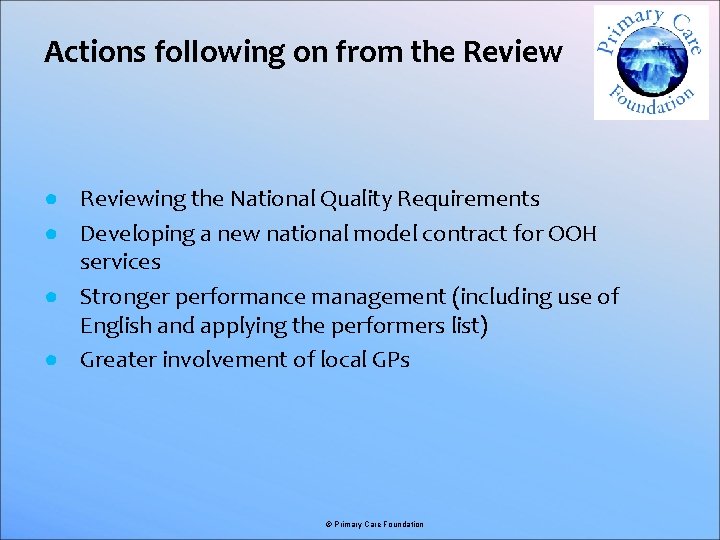 Actions following on from the Review

Primary Care Foundation

- Reviewing the National Quality Requirements
- Developing a new national model contract for OOH services
- Stronger performance management (including use of English and applying the performers list)
- Greater involvement of local GPs

© Primary Care Foundation